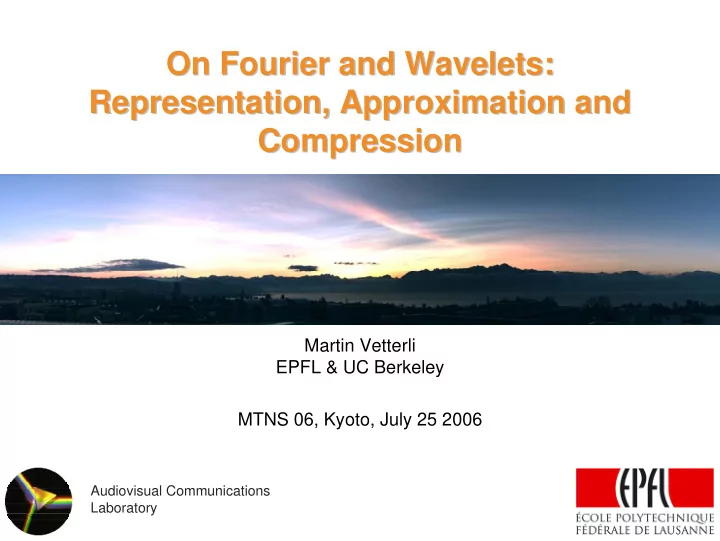 On Fourier and Wavelets: Representation, Approximation and Compression

Martin Vetterli
EPFL & UC Berkeley

MTNS 06, Kyoto, July 25 2006

Audiovisual Communications Laboratory

EPFL
ÉCOLE POLYTECHNIQUE FÉDÉRALE DE LAUSANNE